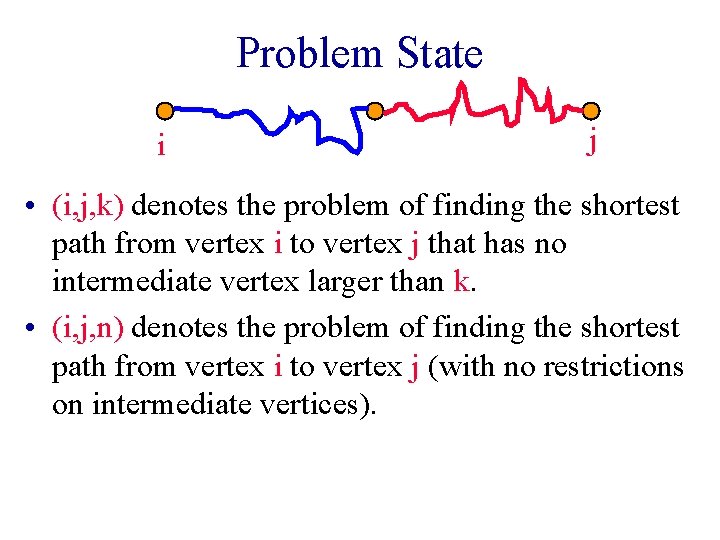 Problem State

i

j

• (i,j,k) denotes the problem of finding the shortest path from vertex i to vertex j that has no intermediate vertex larger than k.

• (i,j,n) denotes the problem of finding the shortest path from vertex i to vertex j (with no restrictions on intermediate vertices).